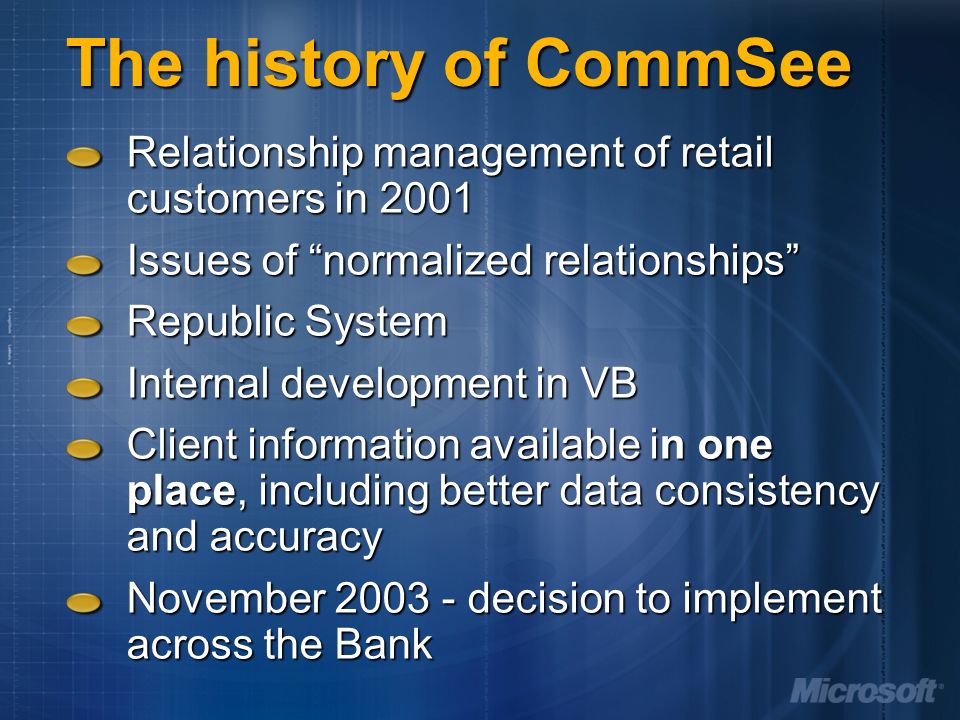 The history of CommSee

Relationship management of retail customers in 2001

Issues of “normalized relationships”

Republic System

Internal development in VB

Client information available in one place, including better data consistency and accuracy

November 2003 - decision to implement across the Bank

Microsoft